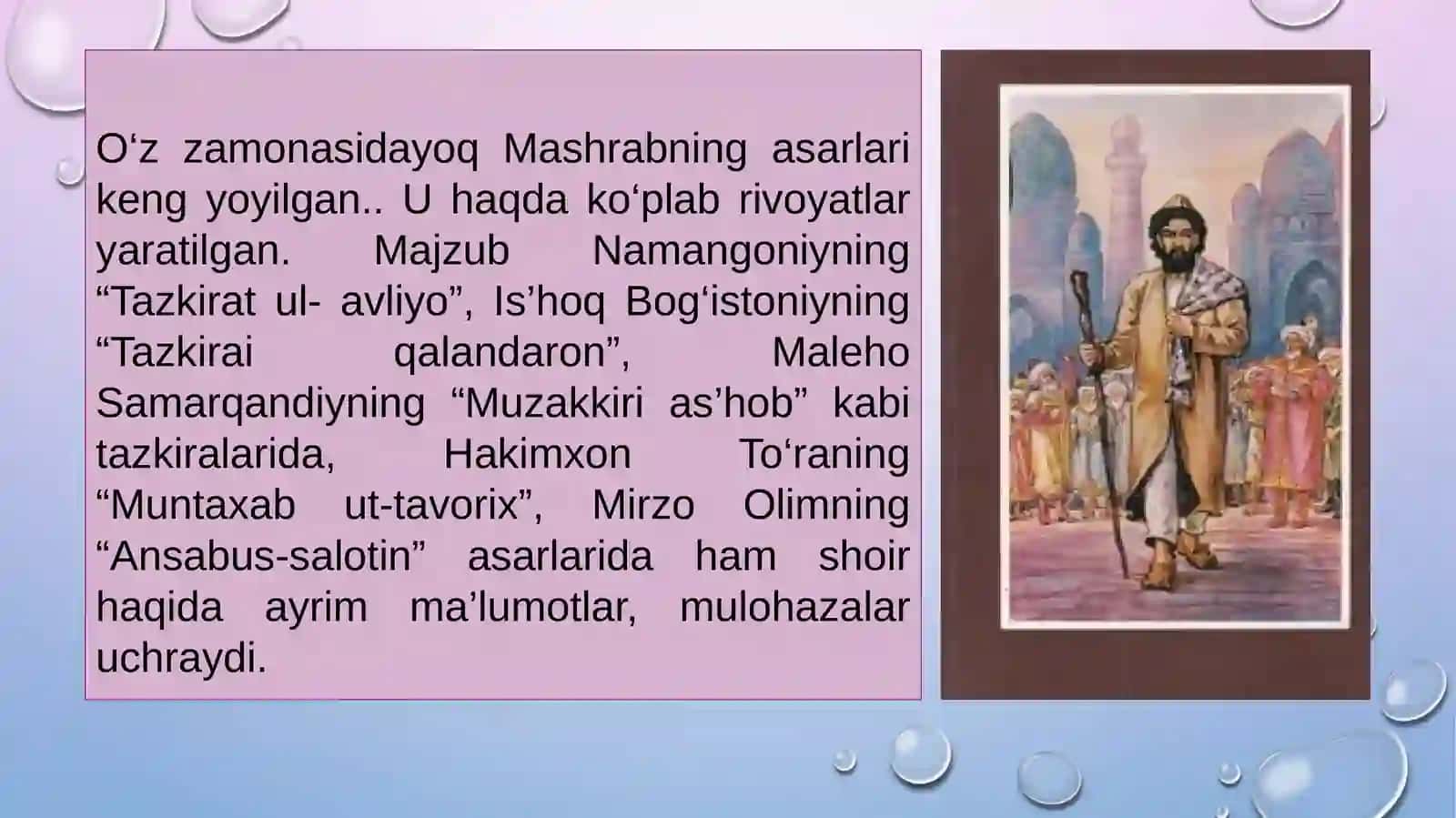 O‘z zamonasidayoq Mashrabning asarlari keng yoyilgan.. U haqda ko‘plab rivoyatlar yaratilgan. Majzub Namangoniyning “Tazkirat ul- avliyo”, Is’hoq Bog‘istoniyning “Tazkirai qalandaron”, Maleho Samarqandiyning “Muzakkiri as’hob” kabi tazkiralarida, Hakimxon To‘raning “Muntaxab ut-tavorix”, Mirzo Olimning “Ansabus-salotin” asarlarida ham shoir haqida ayrim ma’lumotlar, mulohazalar uchraydi.